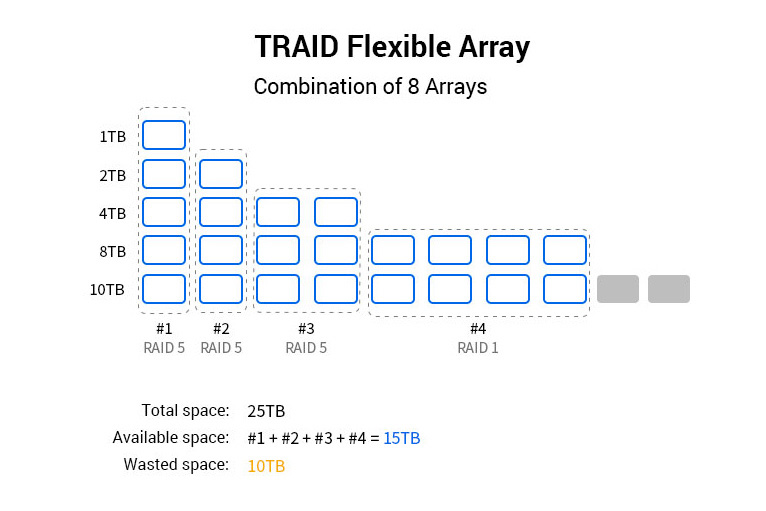 TRAID Flexible Array

Combination of 8 Arrays

1TB
2TB
4TB
8TB
10TB

#1
RAID 5

#2
RAID 5

#3
RAID 5

#4
RAID 1

Total space: 25TB
Available space: #1 + #2 + #3 + #4 = 15TB
Wasted space: 10TB